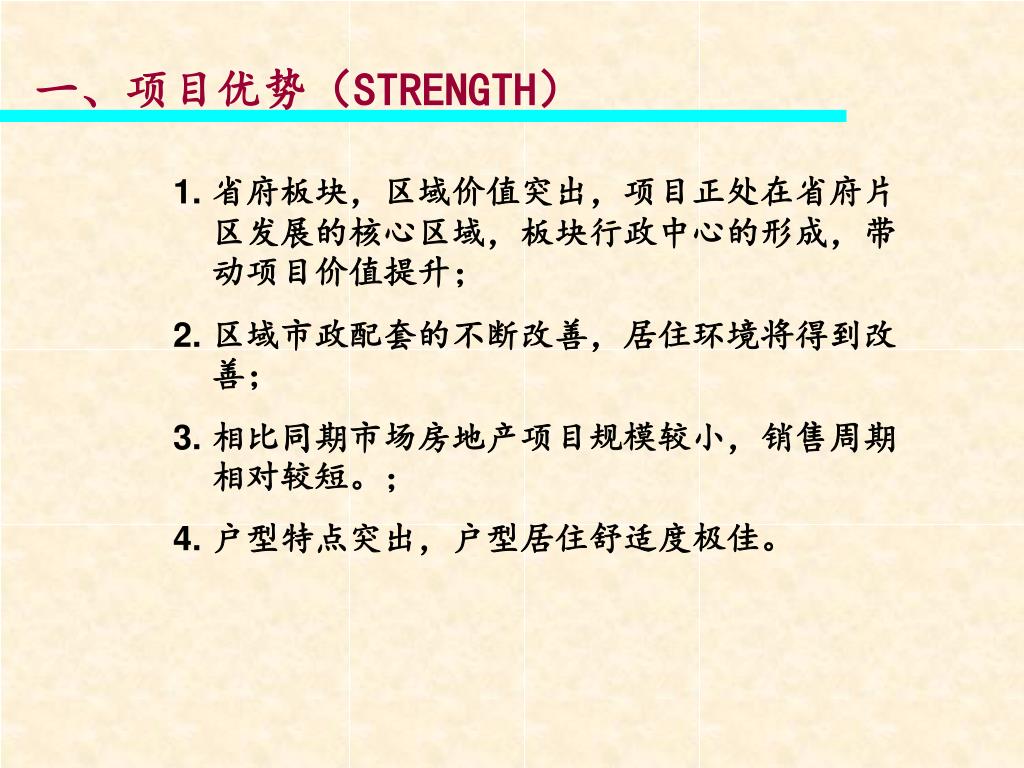 一、项目优势（STRENGTH）

1. 省府板块，区域价值突出，项目正处在省府片区发展的核心区域，板块行政中心的形成，带动项目价值提升；

2. 区域市政配套的不断改善，居住环境将得到改善；

3. 相比同期市场房地产项目规模较小，销售周期相对较短。；

4. 户型特点突出，户型居住舒适度极佳。